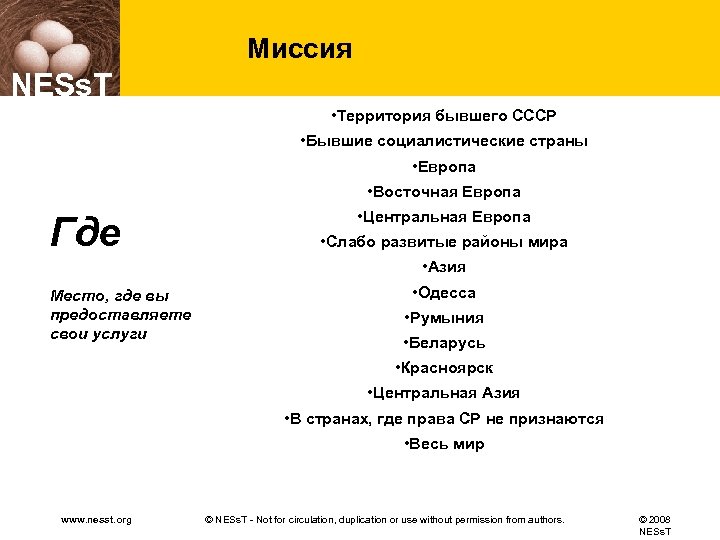 NESsT

Миссия

Где

Место, где вы предоставляете свои услуги

•Территория бывшего СССР
•Бывшие социалистические страны
•Европа
•Восточная Европа
•Центральная Европа
•Слабо развитые районы мира
•Азия
•Одесса
•Румыния
•Беларусь
•Красноярск
•Центральная Азия
•В странах, где права СР не признаются
•Весь мир

www.nesst.org

© NESsT - Not for circulation, duplication or use without permission from authors.

© 2008 NESsT